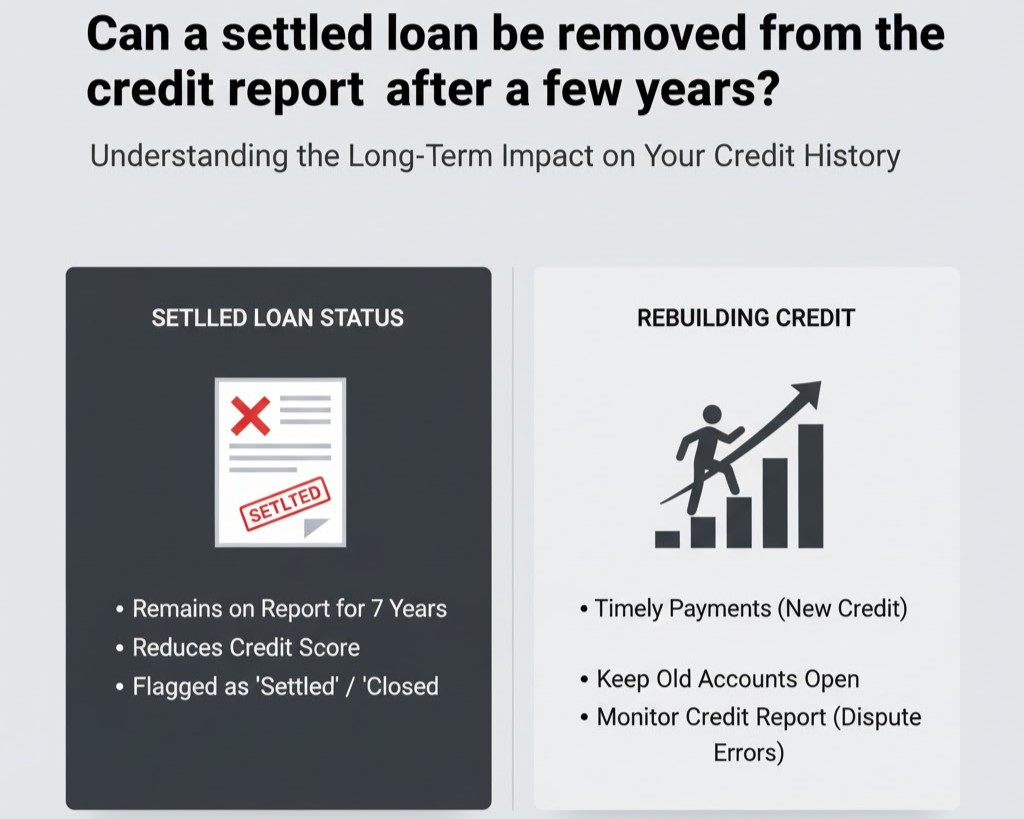 Can a settled loan be removed from the credit report after a few years?

Understanding the Long-Term Impact on Your Credit History

SETLLED LOAN STATUS

SETLTED

• Remains on Report for 7 Years
• Reduces Credit Score
• Flagged as 'Settled' / 'Closed

REBUILDING CREDIT

• Timely Payments (New Credit)

• Keep Old Accounts Open
• Monitor Credit Report (Dispute Errors)